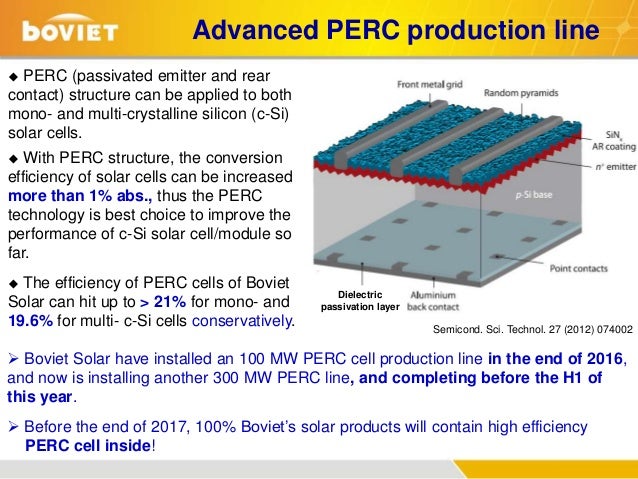 BOVIET

Advanced PERC production line

◆ PERC (passivated emitter and rear contact) structure can be applied to both mono- and multi-crystalline silicon (c-Si) solar cells.

◆ With PERC structure, the conversion efficiency of solar cells can be increased more than 1% abs., thus the PERC technology is best choice to improve the performance of c-Si solar cell/module so far.

◆ The efficiency of PERC cells of Boviet Solar can hit up to > 21% for mono- and 19.6% for multi- c-Si cells conservatively.

Front metal grid

Random pyramids

$SiN_x$ AR coating

$n^+$ emitter

p-Si base

Point contacts

Dielectric passivation layer

Aluminium back contact

Semicond. Sci. Technol. 27 (2012) 074002

➢ Boviet Solar have installed an 100 MW PERC cell production line in the end of 2016, and now is installing another 300 MW PERC line, and completing before the H1 of this year.

➢ Before the end of 2017, 100% Boviet's solar products will contain high efficiency PERC cell inside!